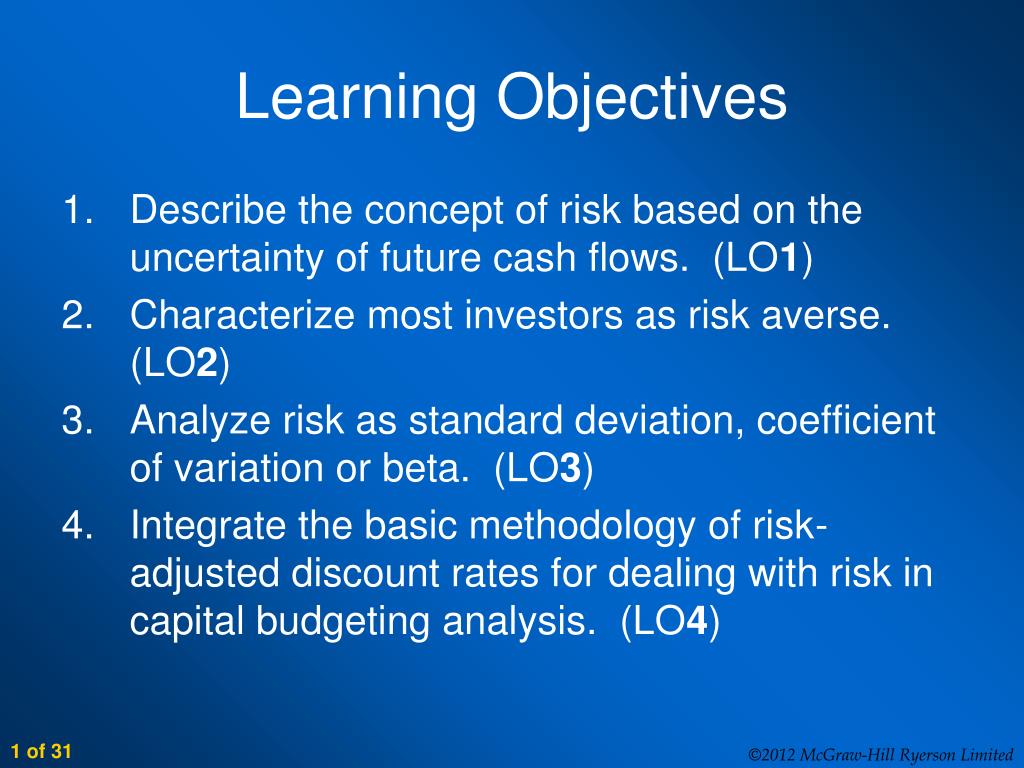 Learning Objectives

1. Describe the concept of risk based on the uncertainty of future cash flows. (LO1)
2. Characterize most investors as risk averse. (LO2)
3. Analyze risk as standard deviation, coefficient of variation or beta. (LO3)
4. Integrate the basic methodology of risk-adjusted discount rates for dealing with risk in capital budgeting analysis. (LO4)

1 of 31

©2012 McGraw-Hill Ryerson Limited